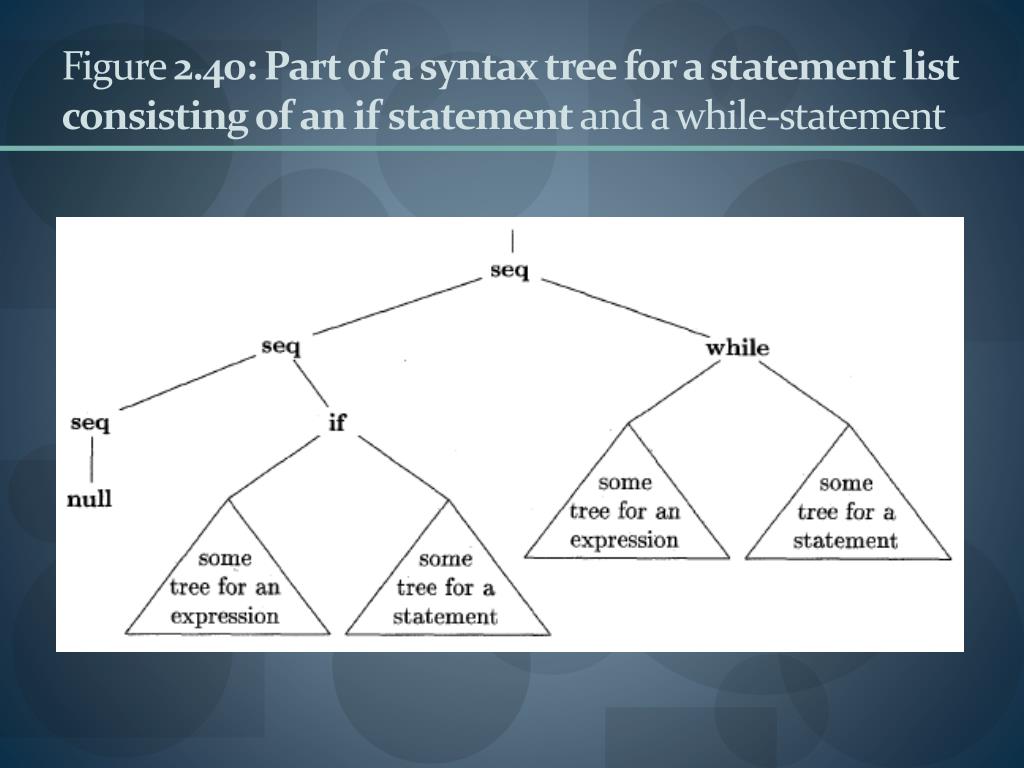 Figure 2.40: Part of a syntax tree for a statement list consisting of an if statement and a while-statement

seq

seq

while

seq

if

null

some tree for an expression

some tree for a statement

some tree for an expression

some tree for a statement